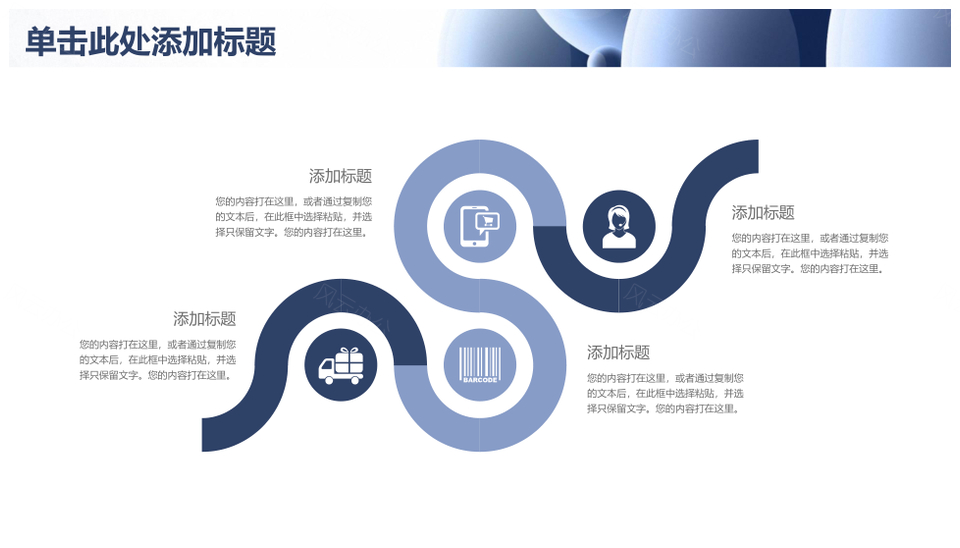 单击此处添加标题

添加标题

您的内容打在这里，或者通过复制您的文本后，在此框中选择粘贴，并选择只保留文字。您的内容打在这里。

添加标题

您的内容打在这里，或者通过复制您的文本后，在此框中选择粘贴，并选择只保留文字。您的内容打在这里。

添加标题

您的内容打在这里，或者通过复制您的文本后，在此框中选择粘贴，并选择只保留文字。您的内容打在这里。

BARCODE

添加标题

您的内容打在这里，或者通过复制您的文本后，在此框中选择粘贴，并选择只保留文字。您的内容打在这里。